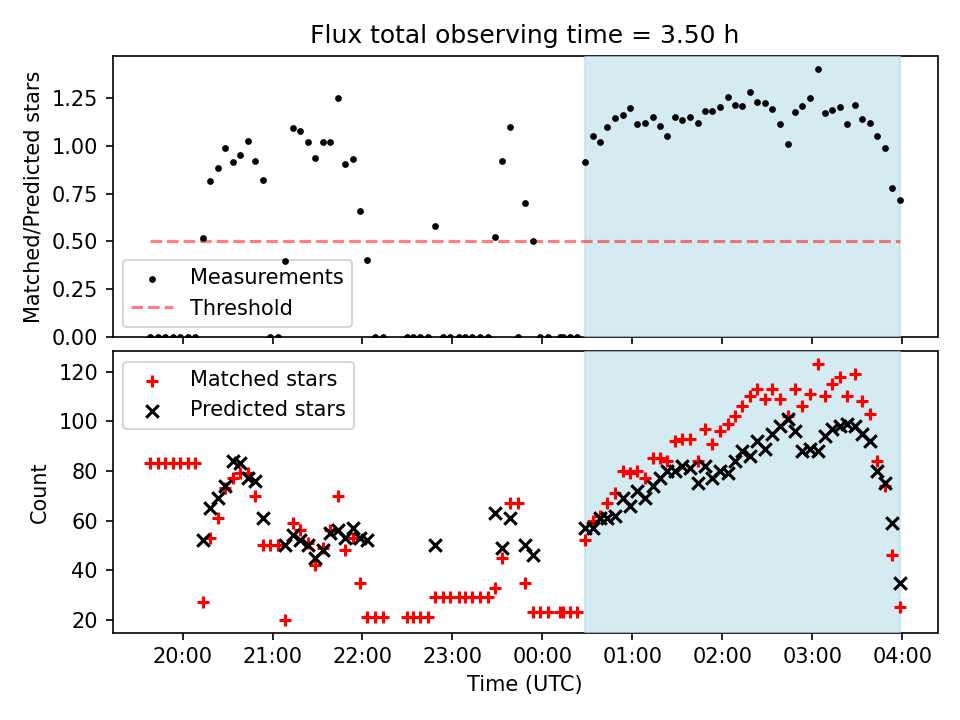 Flux total observing time = 3.50 h

Matched/Predicted stars

1.25
1.00
0.75
0.50
0.25
0.00

Measurements
Threshold

Count

120
100
80
60
40
20

Matched stars
Predicted stars

20:00 21:00 22:00 23:00 00:00 01:00 02:00 03:00 04:00

Time (UTC)